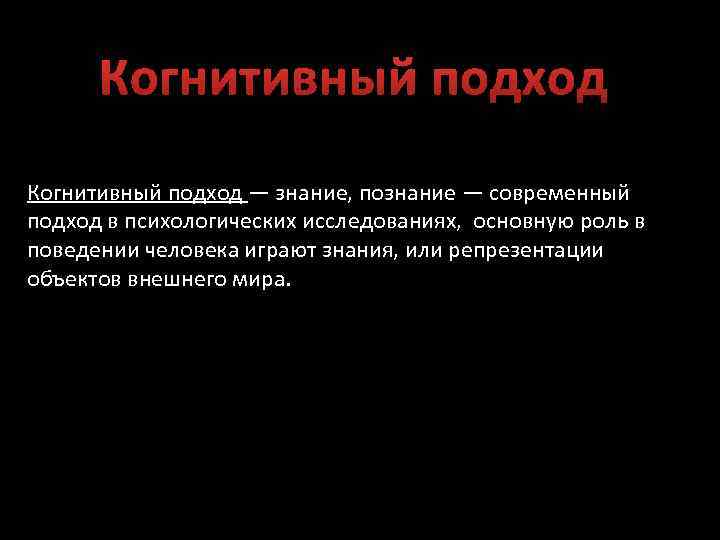 Когнитивный подход

Когнитивный подход — знание, познание — современный подход в психологических исследованиях, основную роль в поведении человека играют знания, или репрезентации объектов внешнего мира.